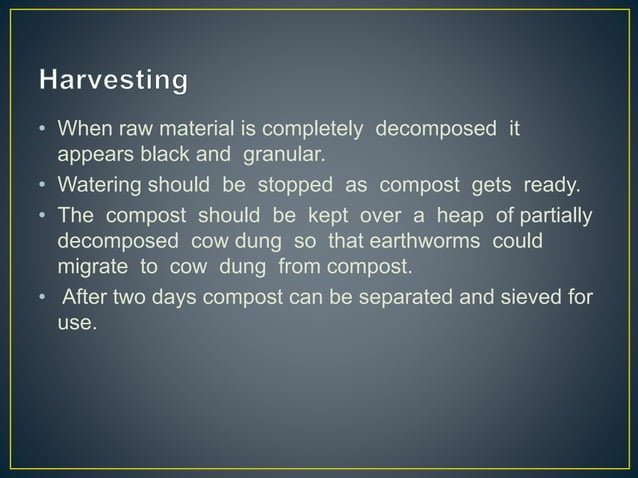 Harvesting

• When raw material is completely decomposed it appears black and granular.
• Watering should be stopped as compost gets ready.
• The compost should be kept over a heap of partially decomposed cow dung so that earthworms could migrate to cow dung from compost.
• After two days compost can be separated and sieved for use.